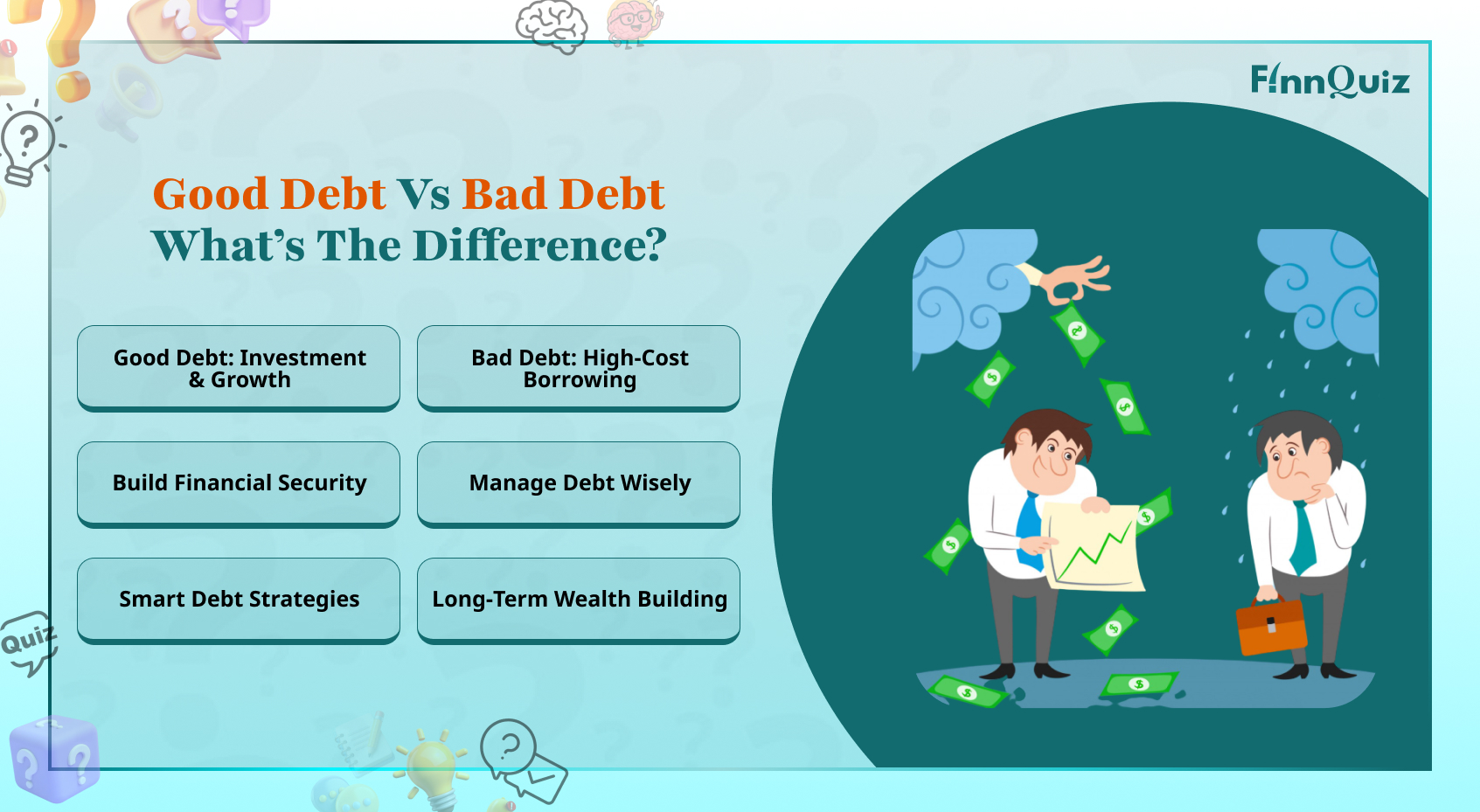 FinnQuiz

Good Debt Vs Bad Debt
What's The Difference?

Good Debt: Investment & Growth

Bad Debt: High-Cost Borrowing

Build Financial Security

Manage Debt Wisely

Smart Debt Strategies

Long-Term Wealth Building

Quiz